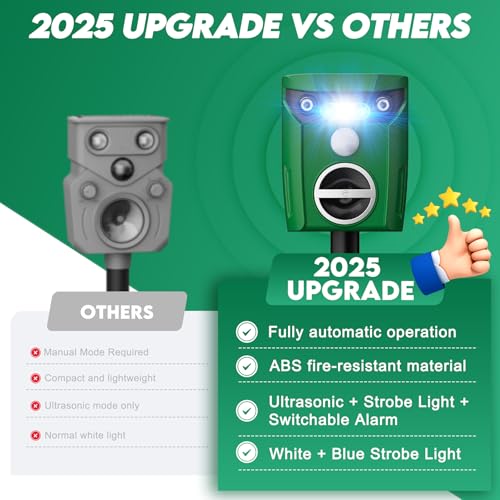 2025 UPGRADE VS OTHERS

OTHERS

Manual Mode Required

Compact and lightweight

Ultrasonic mode only

Normal white light

2025 UPGRADE

Fully automatic operation

ABS fire-resistant material

Ultrasonic + Strobe Light + Switchable Alarm

White + Blue Strobe Light